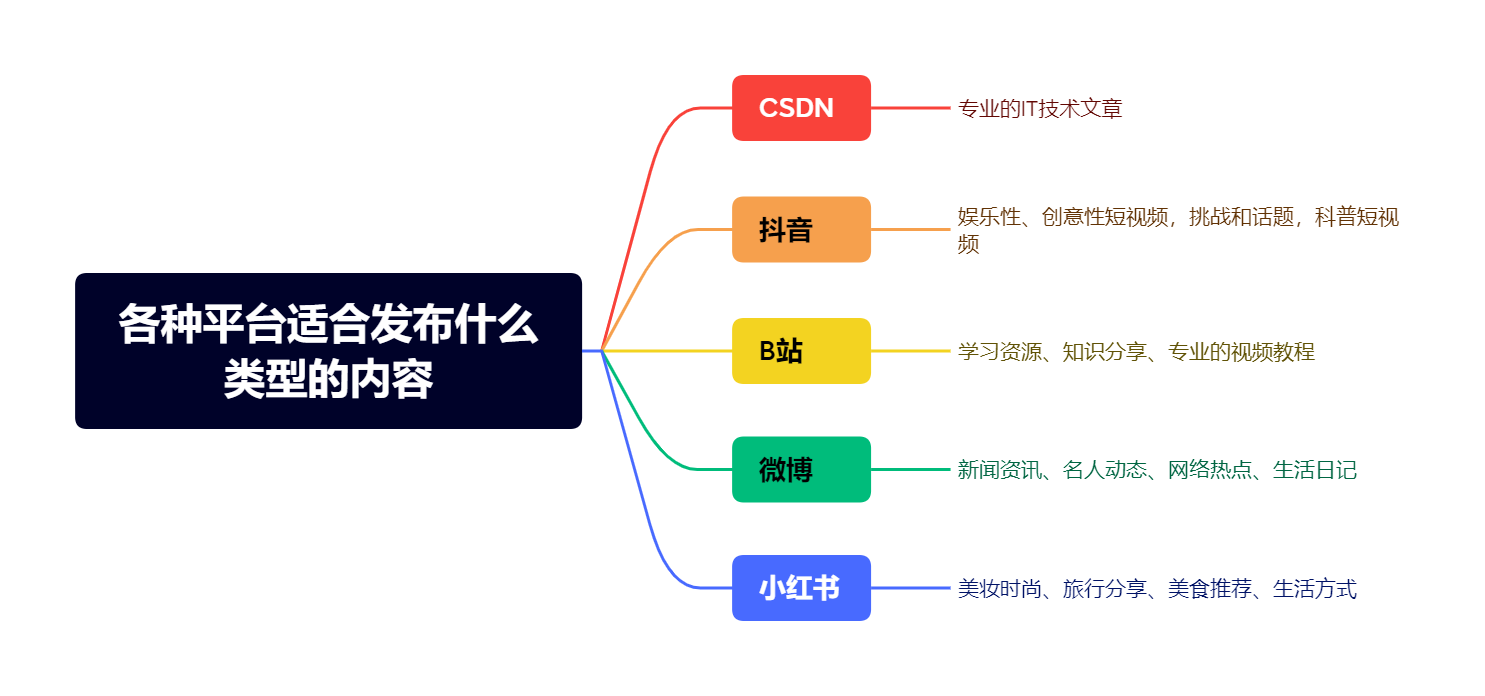 各种平台适合发布什么类型的内容

CSDN

专业的IT技术文章

抖音

娱乐性、创意性短视频，挑战和话题，科普短视频

B站

学习资源、知识分享、专业的视频教程

微博

新闻资讯、名人动态、网络热点、生活日记

小红书

美妆时尚、旅行分享、美食推荐、生活方式